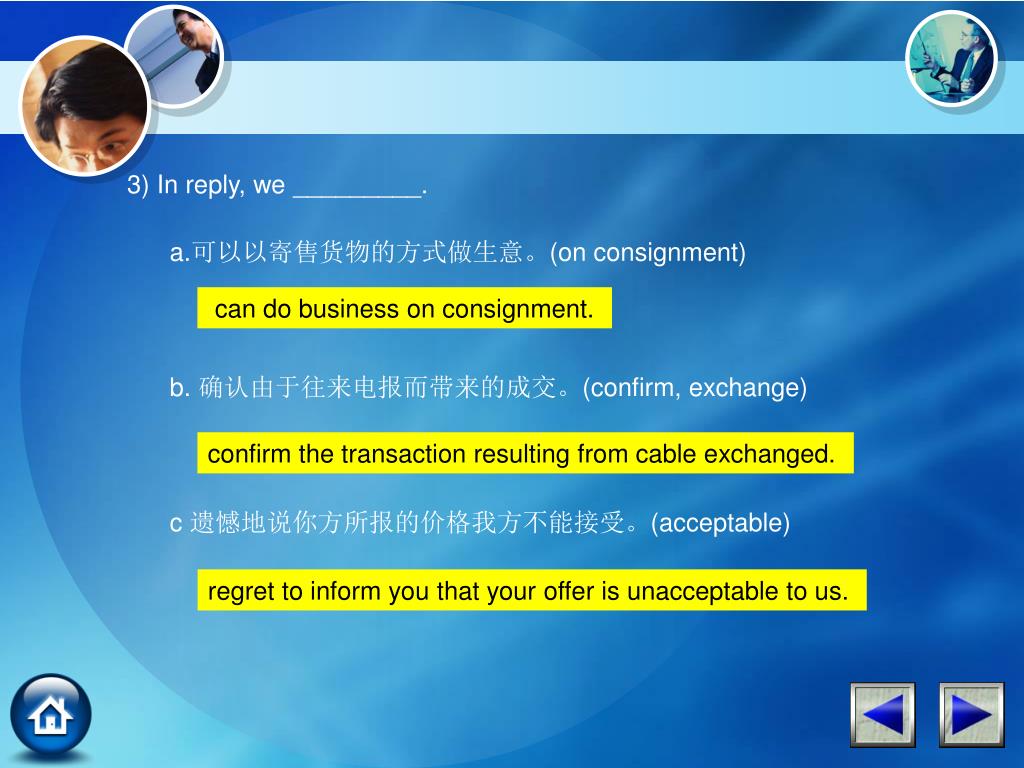 3) In reply, we _________.

a.可以以寄售货物的方式做生意。(on consignment)

can do business on consignment.

b. 确认由于往来电报而带来的成交。(confirm, exchange)

confirm the transaction resulting from cable exchanged.

c 遗憾地说你方所报的价格我方不能接受。(acceptable)

regret to inform you that your offer is unacceptable to us.